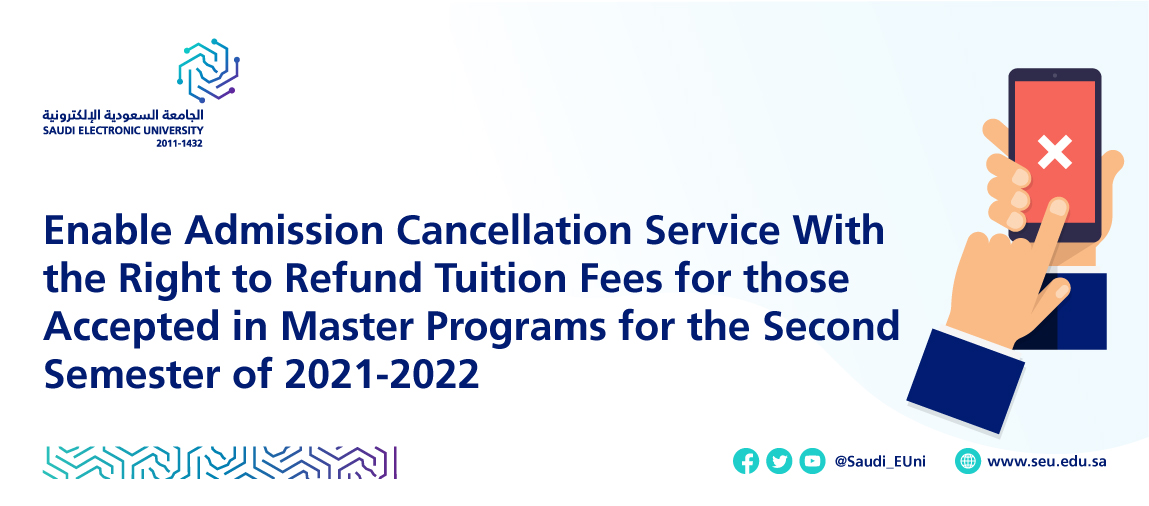 الجامعة السعودية الإلكترونية
SAUDI ELECTRONIC UNIVERSITY
2011-1432

Enable Admission Cancellation Service With the Right to Refund Tuition Fees for those Accepted in Master Programs for the Second Semester of 2021-2022

@Saudi_EUni
www.seu.edu.sa